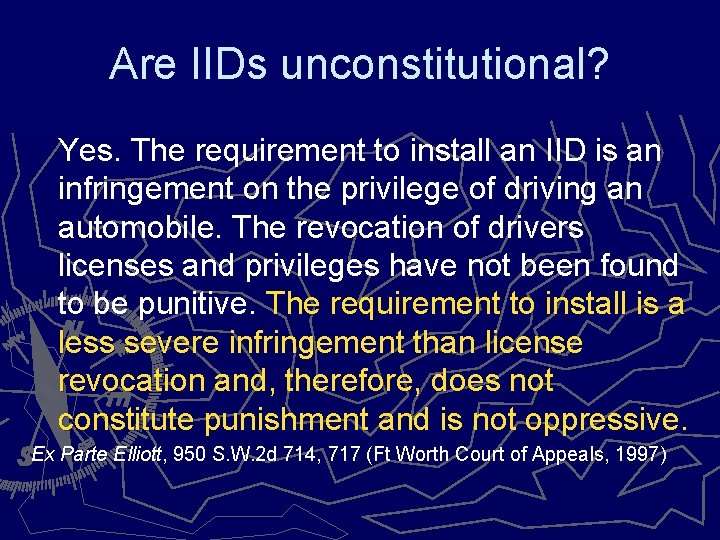 Are IIDs unconstitutional?

Yes. The requirement to install an IID is an infringement on the privilege of driving an automobile. The revocation of drivers licenses and privileges have not been found to be punitive. The requirement to install is a less severe infringement than license revocation and, therefore, does not constitute punishment and is not oppressive.

Ex Parte Elliott, 950 S.W.2d 714, 717 (Ft Worth Court of Appeals, 1997)